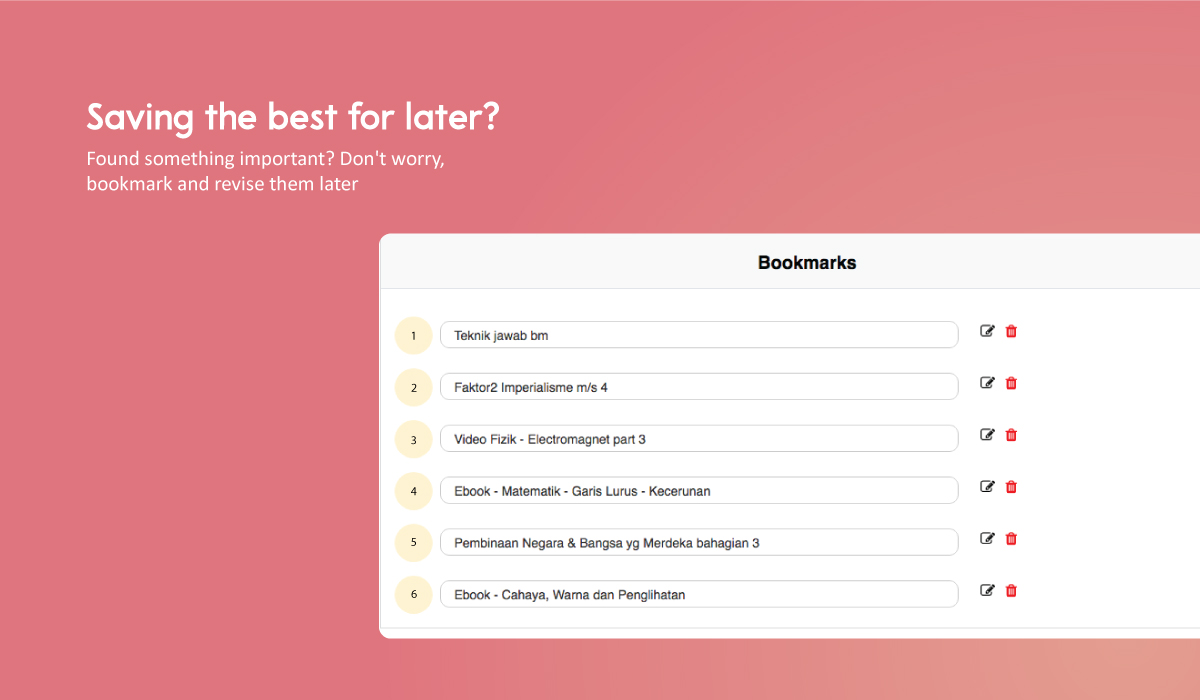 Saving the best for later?

Found something important? Don't worry, bookmark and revise them later

Bookmarks

1 Teknik jawab bm

2 Faktor2 Imperialisme m/s 4

3 Video Fizik - Electromagnet part 3

4 Ebook - Matematik - Garis Lurus - Kecerunan

5 Pembinaan Negara & Bangsa yg Merdeka bahagian 3

6 Ebook - Cahaya, Warna dan Penglihatan